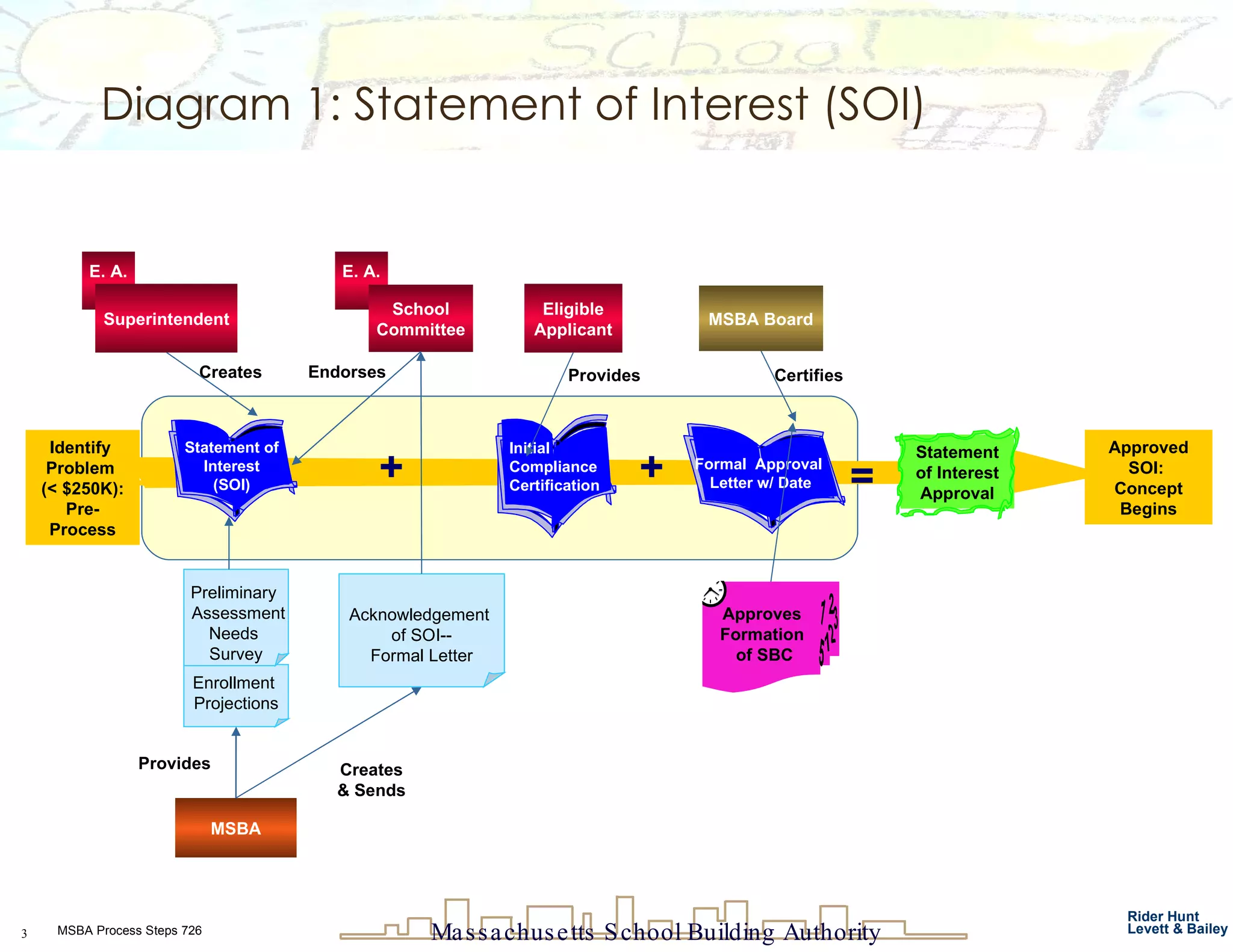 School

Diagram 1: Statement of Interest (SOI)

E. A.
Superintendent

E. A.
School Committee

Eligible Applicant

MSBA Board

Creates

Endorses

Provides

Certifies

Identify Problem (< $250K): Pre-Process

Statement of Interest (SOI)

+

Initial Compliance Certification

+

Formal Approval Letter w/ Date

=

Statement of Interest Approval

Approved SOI: Concept Begins

Preliminary Assessment Needs Survey

Enrollment Projections

Acknowledgement of SOI-- Formal Letter

Approves Formation of SBC

Provides

Creates & Sends

MSBA

3 MSBA Process Steps 726

Massachusetts School Building Authority

Rider Hunt Levett & Bailey